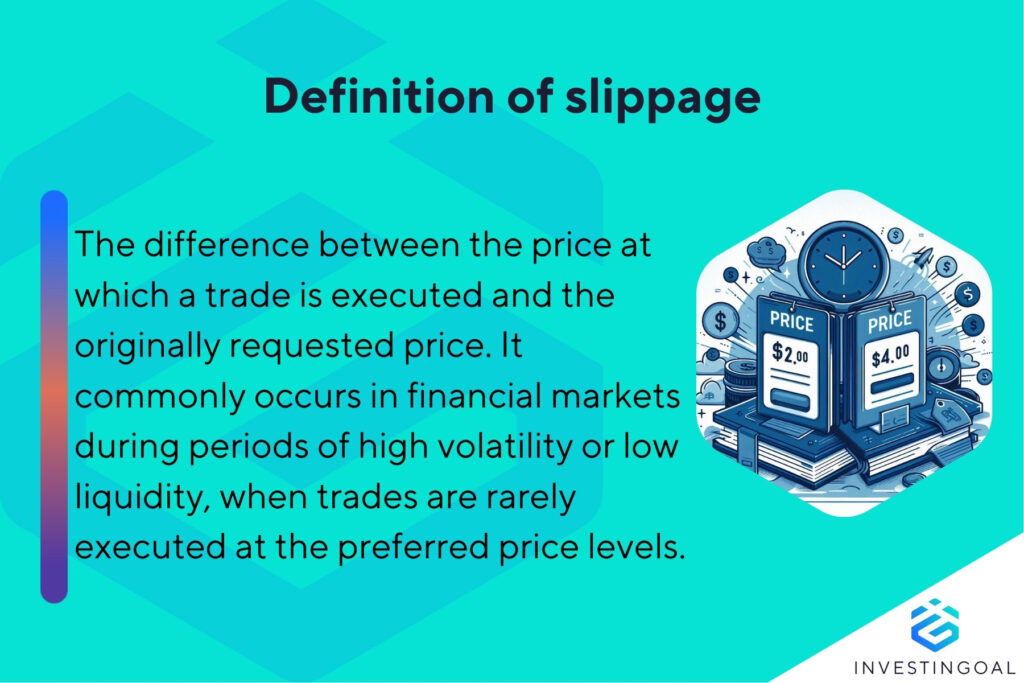 Definition of slippage

The difference between the price at which a trade is executed and the originally requested price. It commonly occurs in financial markets during periods of high volatility or low liquidity, when trades are rarely executed at the preferred price levels.

PRICE
$2,00

PRICE
$4.00

INVESTINGOAL